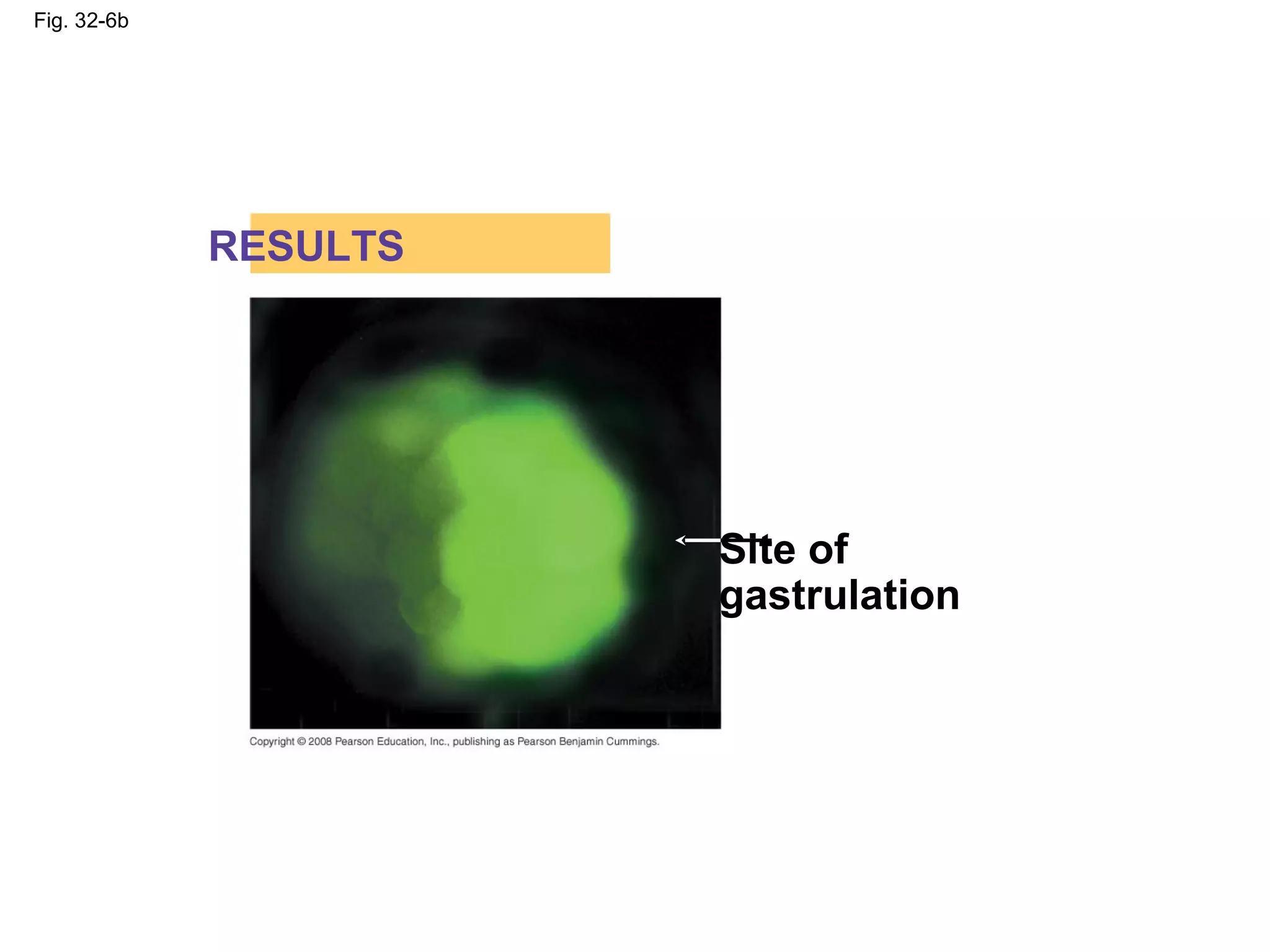 Fig. 32-6b

RESULTS

Site of gastrulation

Copyright © 2008 Pearson Education, Inc., publishing as Pearson Benjamin Cummings.